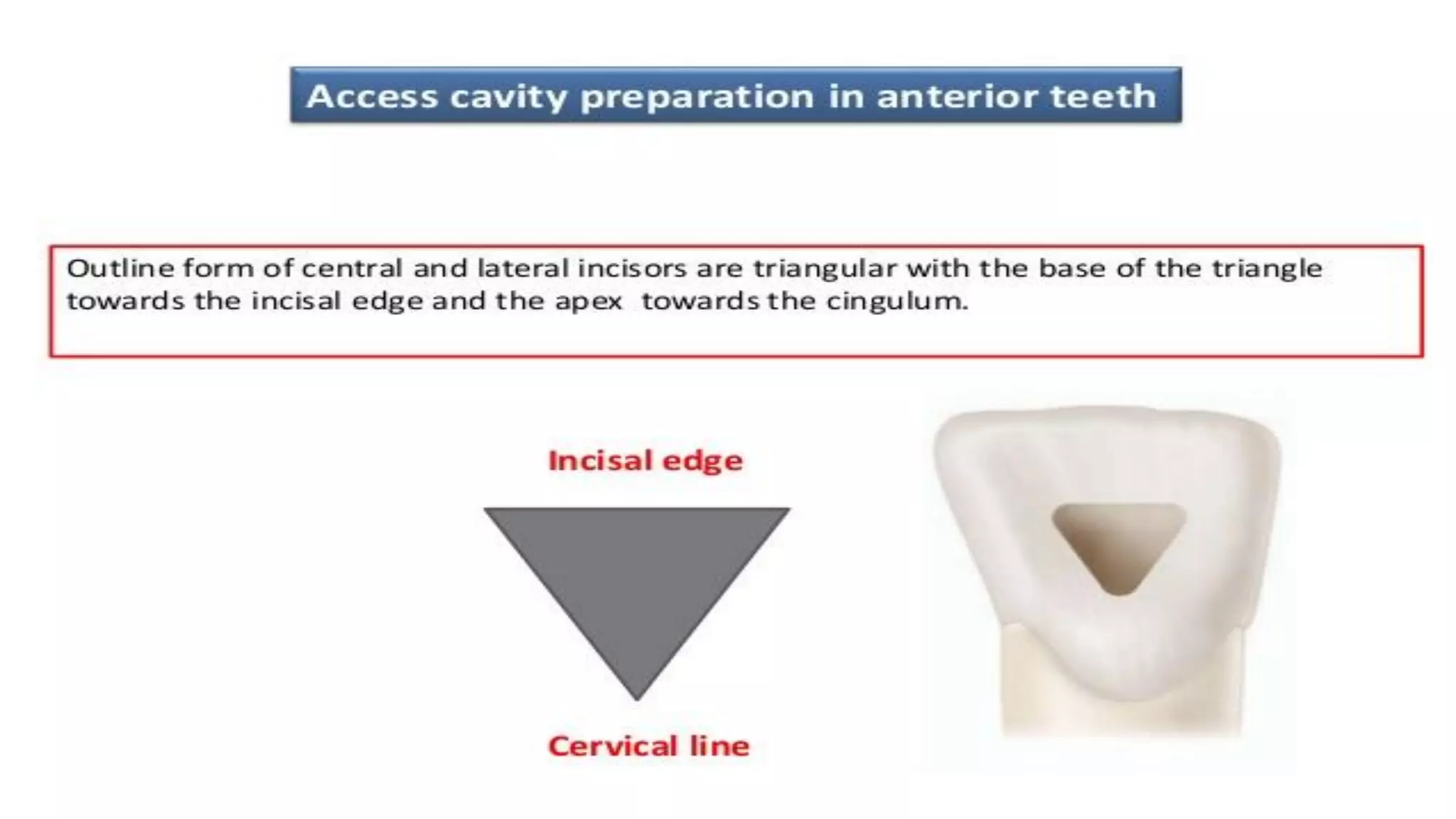 Access cavity preparation in anterior teeth

Outline form of central and lateral incisors are triangular with the base of the triangle towards the incisal edge and the apex towards the cingulum.

Incisal edge

Cervical line